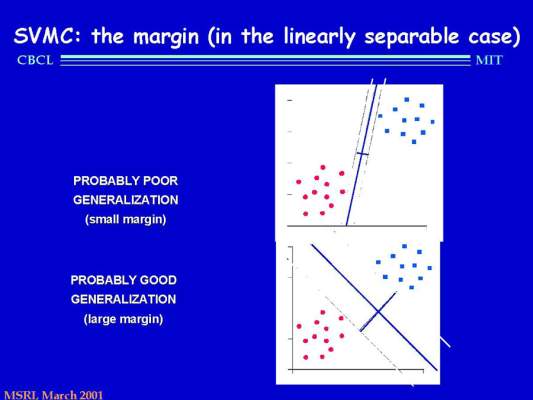 SVMC: the margin (in the linearly separable case)

CBCL

MIT

PROBABLY POOR GENERALIZATION (small margin)

PROBABLY GOOD GENERALIZATION (large margin)

MSRI, March 2001